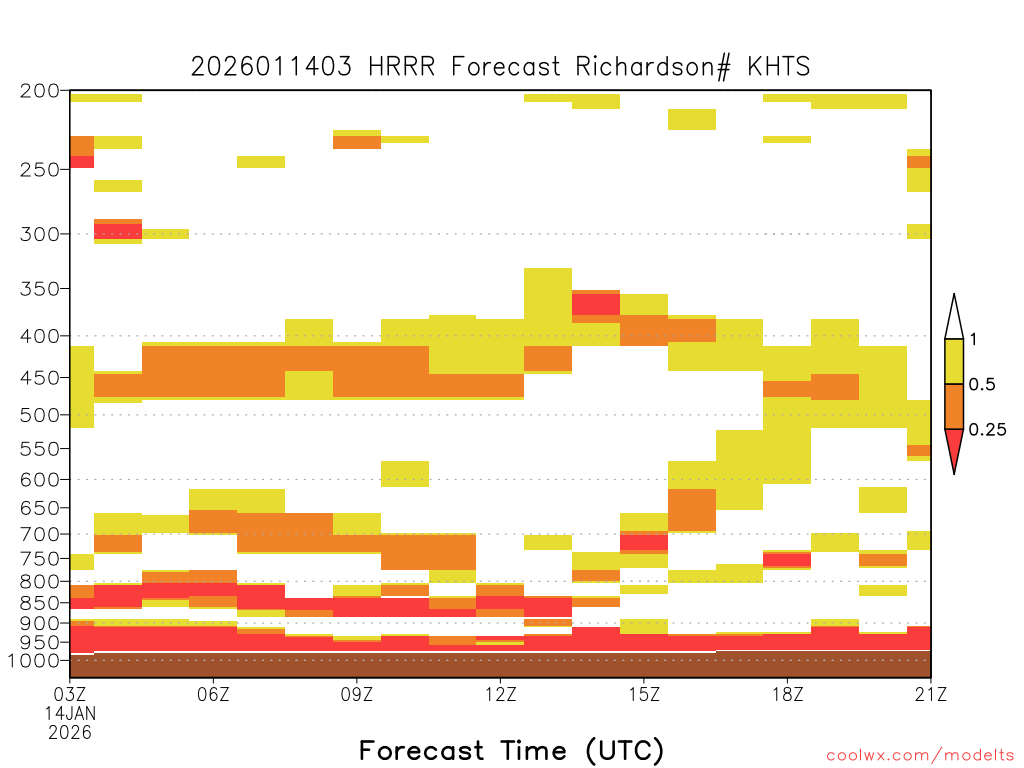 2026011403 HRRR Forecast Richardson# KHTS

200
250
300
350
400
450
500
550
600
650
700
750
800
850
900
950
1000

1
0.5
0.25

03Z
14JAN
2026
06Z
09Z
12Z
15Z
18Z
21Z

Forecast Time (UTC)

coolwx.com/modelts